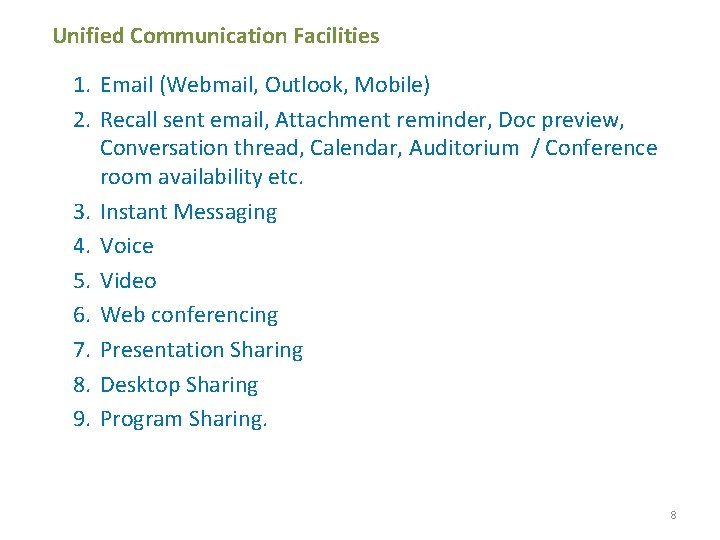 Unified Communication Facilities

1. Email (Webmail, Outlook, Mobile)
2. Recall sent email, Attachment reminder, Doc preview, Conversation thread, Calendar, Auditorium / Conference room availability etc.
3. Instant Messaging
4. Voice
5. Video
6. Web conferencing
7. Presentation Sharing
8. Desktop Sharing
9. Program Sharing.

8